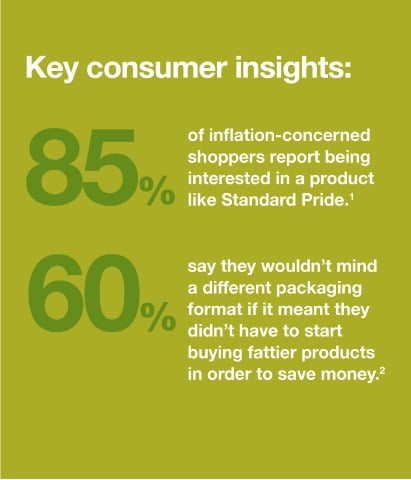 Key consumer insights:

85% of inflation-concerned shoppers report being interested in a product like Standard Pride.$^1$

60% say they wouldn't mind a different packaging format if it meant they didn't have to start buying fattier products in order to save money.$^2$